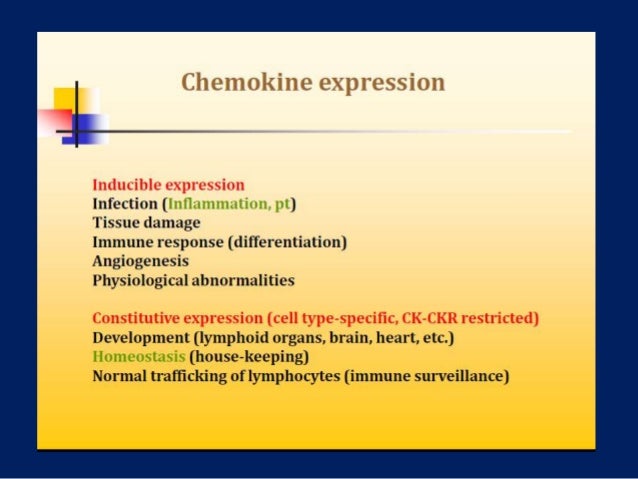 Chemokine expression

Inducible expression
Infection (Inflammation, pt)
Tissue damage
Immune response (differentiation)
Angiogenesis
Physiological abnormalities

Constitutive expression (cell type-specific, CK-CKR restricted)
Development (lymphoid organs, brain, heart, etc.)
Homeostasis (house-keeping)
Normal trafficking of lymphocytes (immune surveillance)